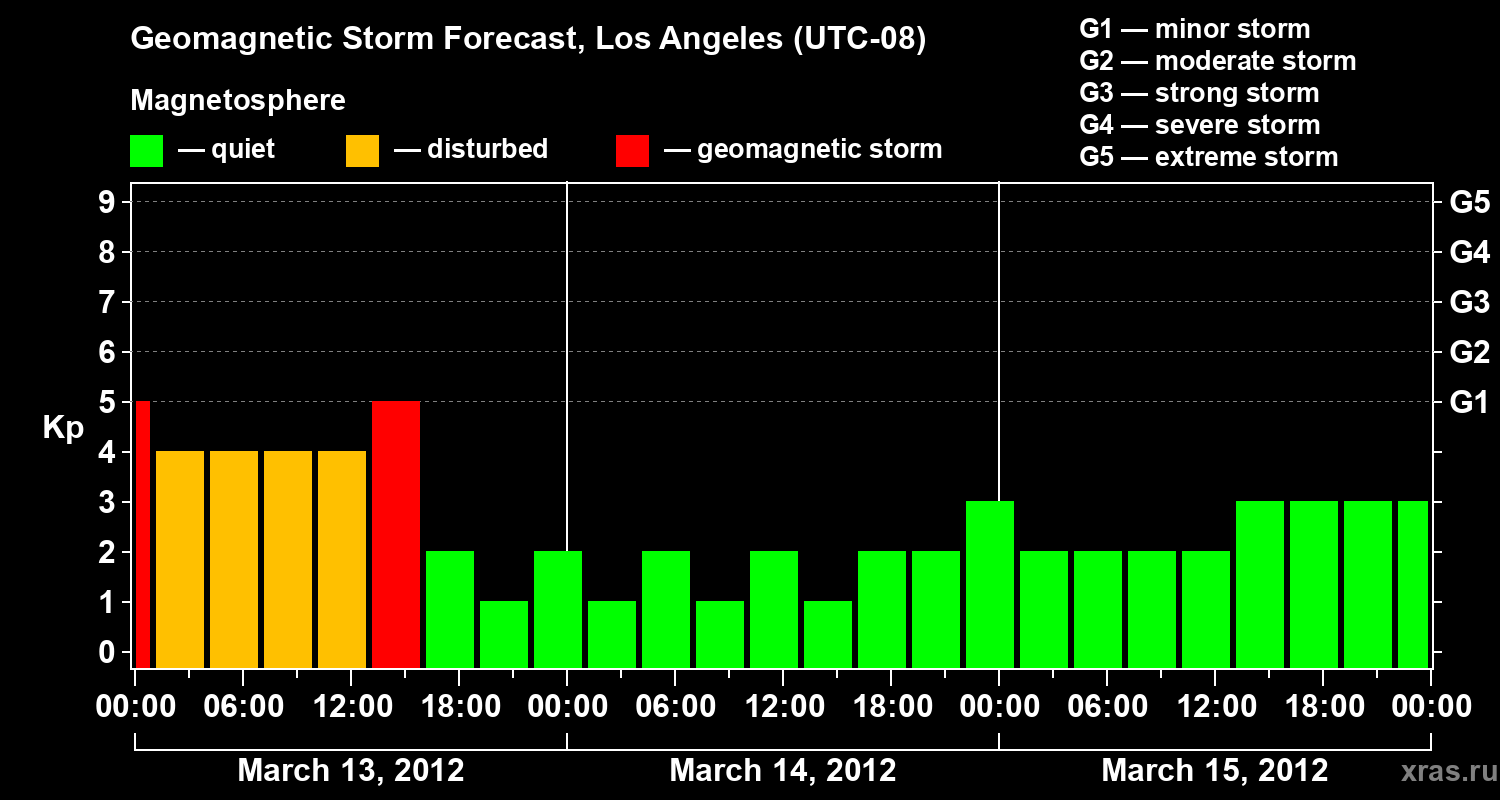 Geomagnetic Storm Forecast, Los Angeles (UTC-08)

Magnetosphere

— quiet — disturbed — geomagnetic storm

G1 — minor storm
G2 — moderate storm
G3 — strong storm
G4 — severe storm
G5 — extreme storm

Kp

9
8
7
6
5
4
3
2
1
0

G5
G4
G3
G2
G1

00:00 06:00 12:00 18:00 00:00 06:00 12:00 18:00 00:00 06:00 12:00 18:00 00:00

March 13, 2012 March 14, 2012 March 15, 2012

xras.ru